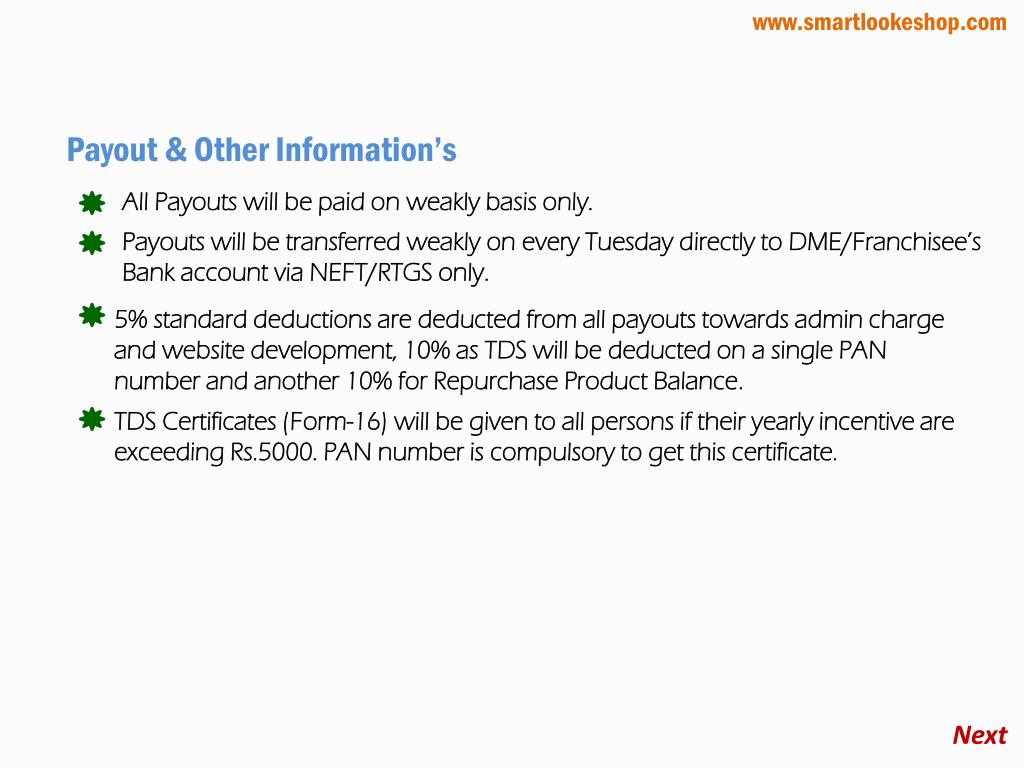 www.smartlookeshop.com

Payout & Other Information's

All Payouts will be paid on weakly basis only.

Payouts will be transferred weakly on every Tuesday directly to DME/Franchisee's Bank account via NEFT/RTGS only.

5% standard deductions are deducted from all payouts towards admin charge and website development, 10% as TDS will be deducted on a single PAN number and another 10% for Repurchase Product Balance.

TDS Certificates (Form-16) will be given to all persons if their yearly incentive are exceeding Rs.5000. PAN number is compulsory to get this certificate.

Next